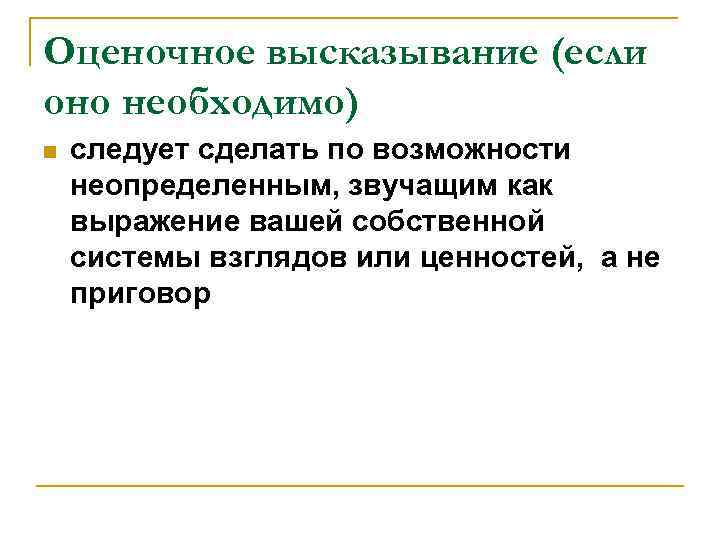 Оценочное высказывание (если оно необходимо)

следует сделать по возможности неопределенным, звучащим как выражение вашей собственной системы взглядов или ценностей, а не приговор